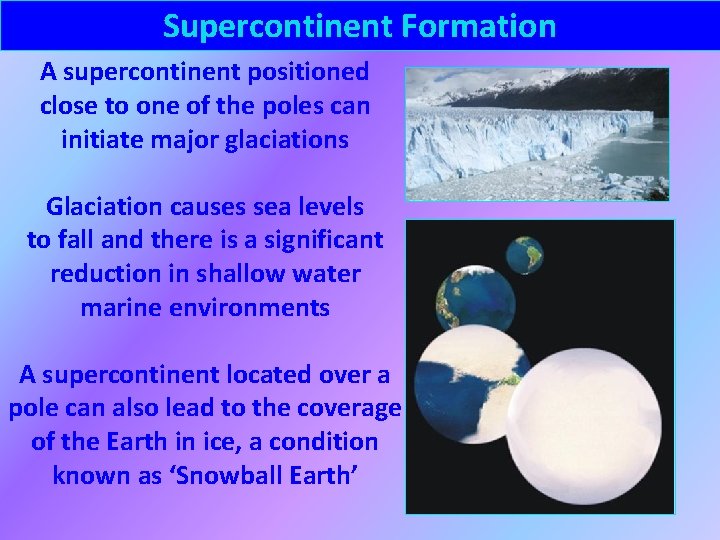 Supercontinent Formation

A supercontinent positioned close to one of the poles can initiate major glaciations

Glaciation causes sea levels to fall and there is a significant reduction in shallow water marine environments

A supercontinent located over a pole can also lead to the coverage of the Earth in ice, a condition known as ‘Snowball Earth’